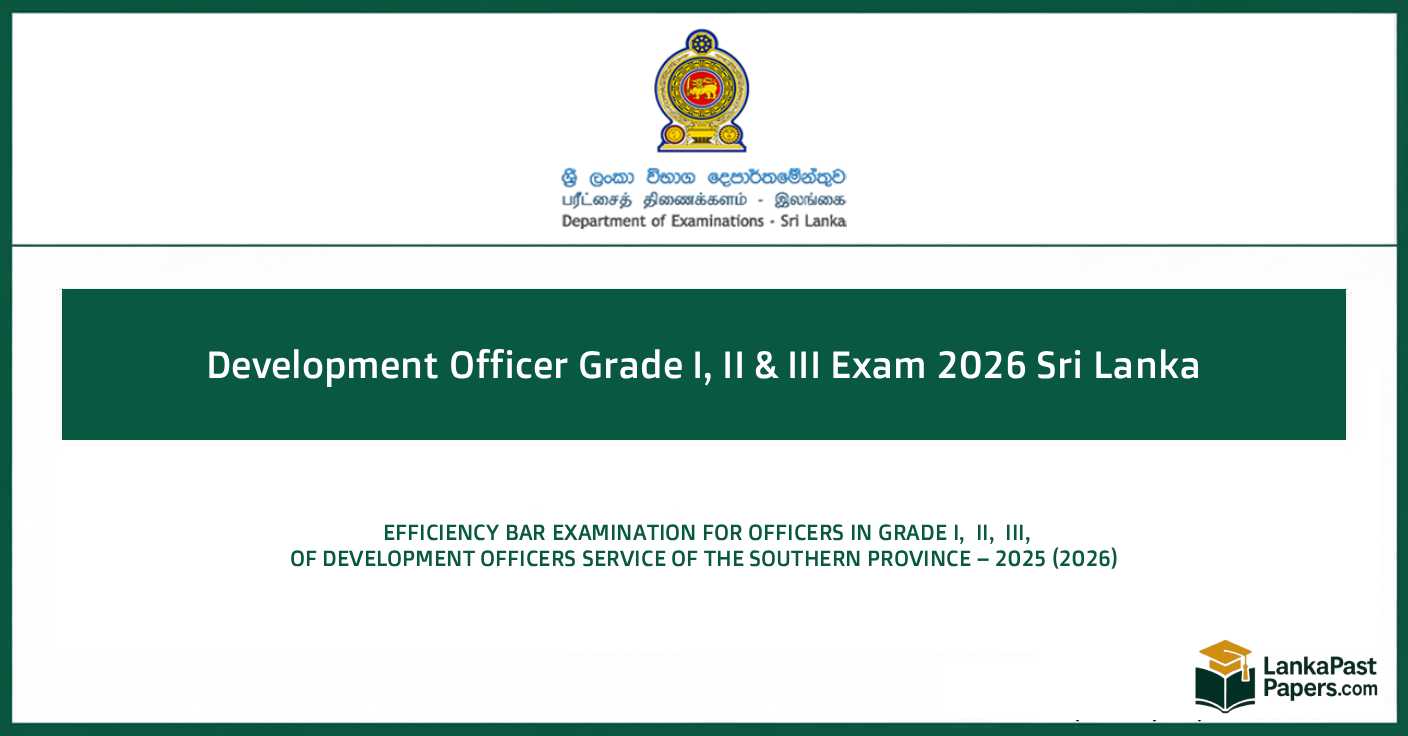 ශ්‍රී ලංකා විභාග දෙපාර්තමේන්තුව
பரீட்சைத் திணைக்களம் - இலங்கை
Department of Examinations - Sri Lanka

Development Officer Grade I, II & III Exam 2026 Sri Lanka

EFFICIENCY BAR EXAMINATION FOR OFFICERS IN GRADE I, II, III, OF DEVELOPMENT OFFICERS SERVICE OF THE SOUTHERN PROVINCE – 2025 (2026)

LankaPast Papers.com